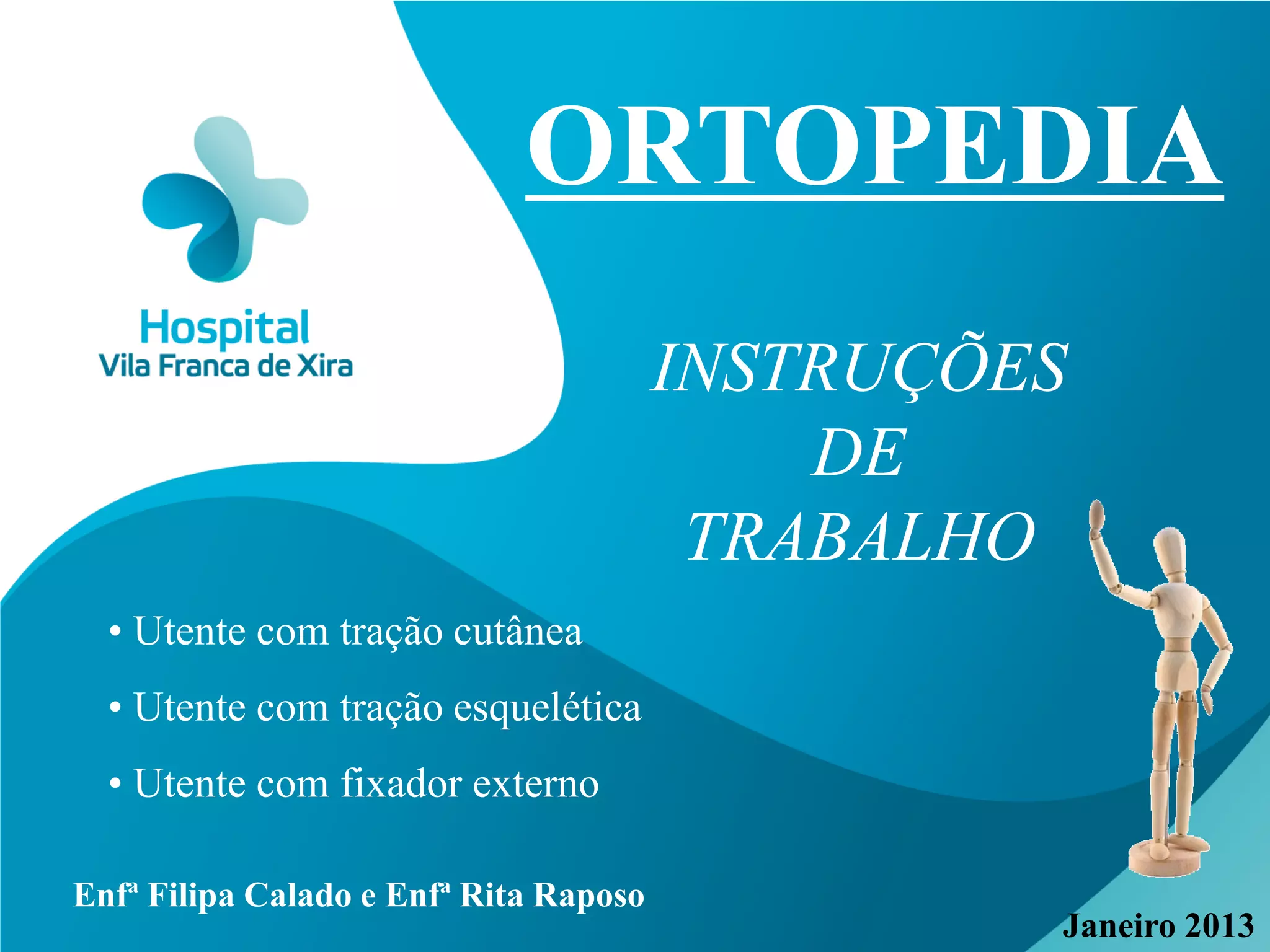 Hospital
Vila Franca de Xira

ORTOPEDIA

INSTRUÇÕES
DE
TRABALHO

• Utente com tração cutânea
• Utente com tração esquelética
• Utente com fixador externo

Enfª Filipa Calado e Enfª Rita Raposo

Janeiro 2013